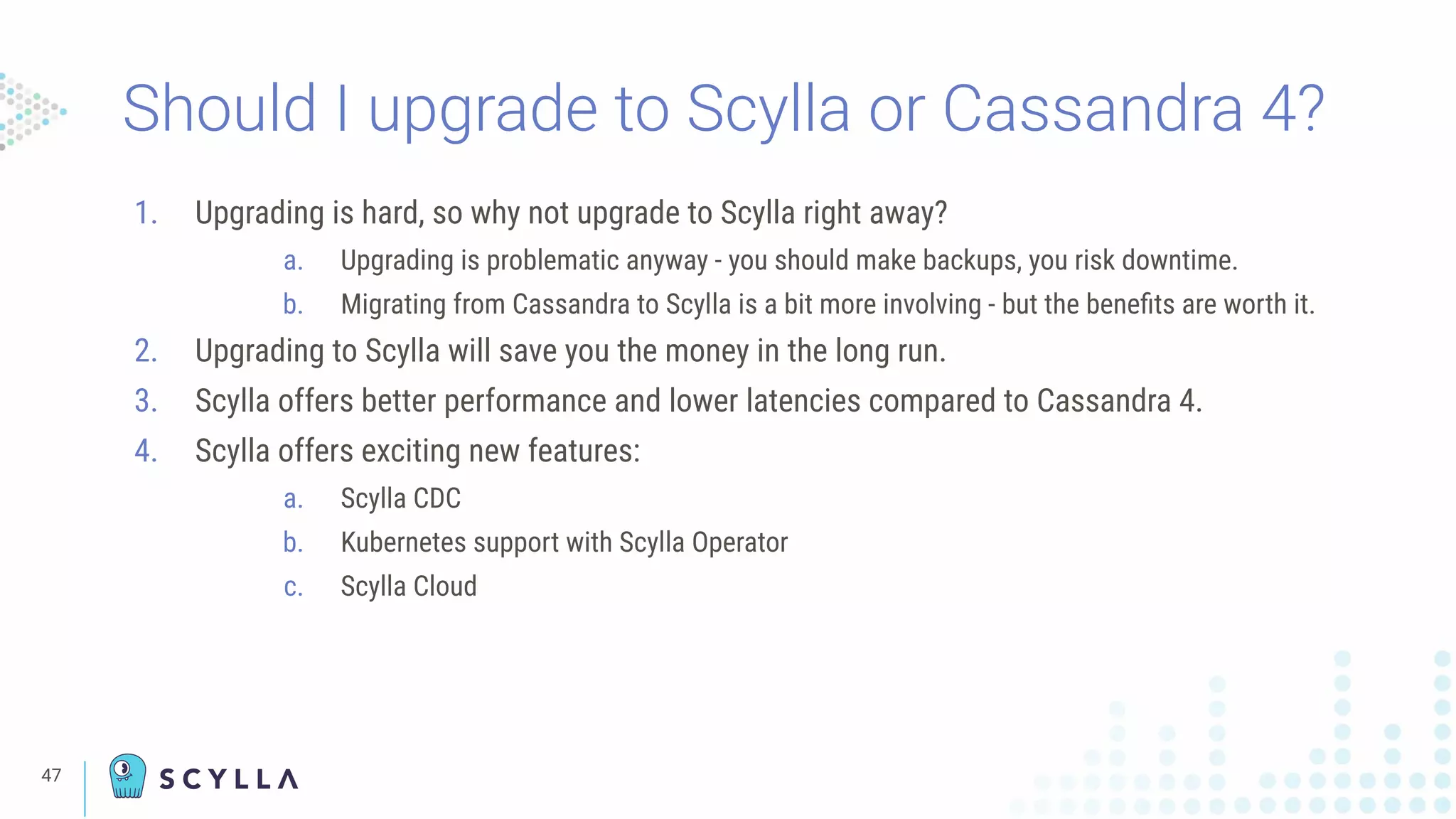 Should I upgrade to Scylla or Cassandra 4?

1. Upgrading is hard, so why not upgrade to Scylla right away?
a. Upgrading is problematic anyway - you should make backups, you risk downtime.
b. Migrating from Cassandra to Scylla is a bit more involving - but the benefits are worth it.
2. Upgrading to Scylla will save you the money in the long run.
3. Scylla offers better performance and lower latencies compared to Cassandra 4.
4. Scylla offers exciting new features:
a. Scylla CDC
b. Kubernetes support with Scylla Operator
c. Scylla Cloud

47

SCYLLA